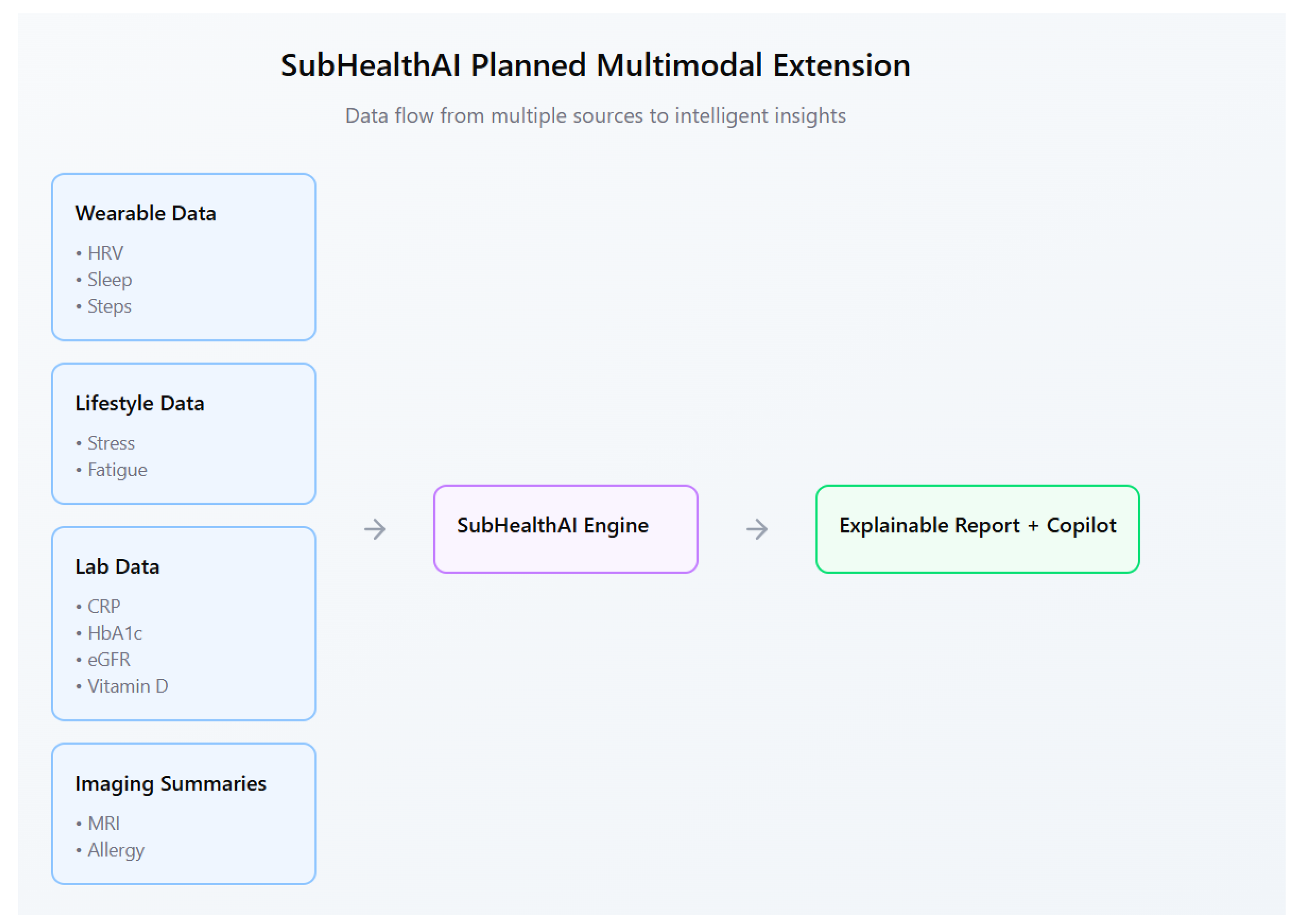 SubHealthAI Planned Multimodal Extension

Data flow from multiple sources to intelligent insights

Wearable Data
• HRV
• Sleep
• Steps

Lifestyle Data
• Stress
• Fatigue

Lab Data
• CRP
• HbA1c
• eGFR
• Vitamin D

Imaging Summaries
• MRI
• Allergy

→

SubHealthAI Engine

→

Explainable Report + Copilot